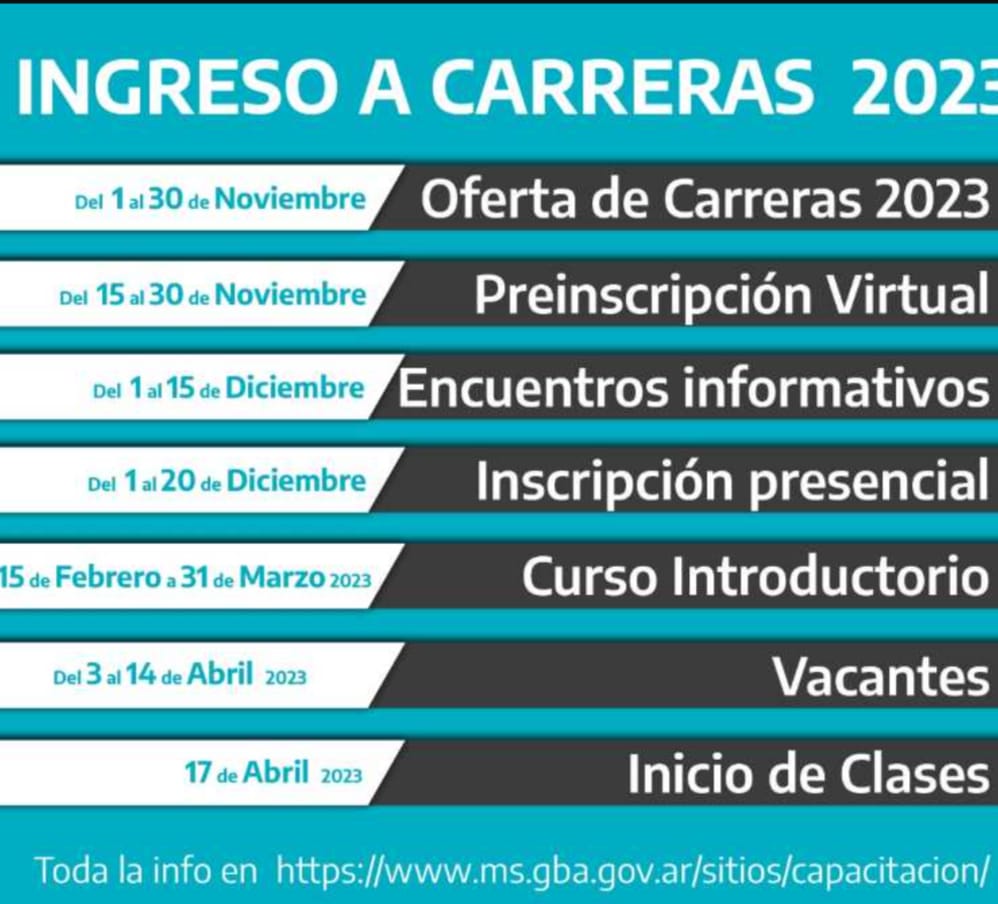 INGRESO A CARRERAS 2023

Del 1 al 30 de Noviembre Oferta de Carreras 2023

Del 15 al 30 de Noviembre Preinscripción Virtual

Del 1 al 15 de Diciembre Encuentros informativos

Del 1 al 20 de Diciembre Inscripción presencial

15 de Febrero a 31 de Marzo 2023 Curso Introductorio

Del 3 al 14 de Abril 2023 Vacantes

17 de Abril 2023 Inicio de Clases

Toda la info en https://www.ms.gba.gov.ar/sitios/capacitacion/